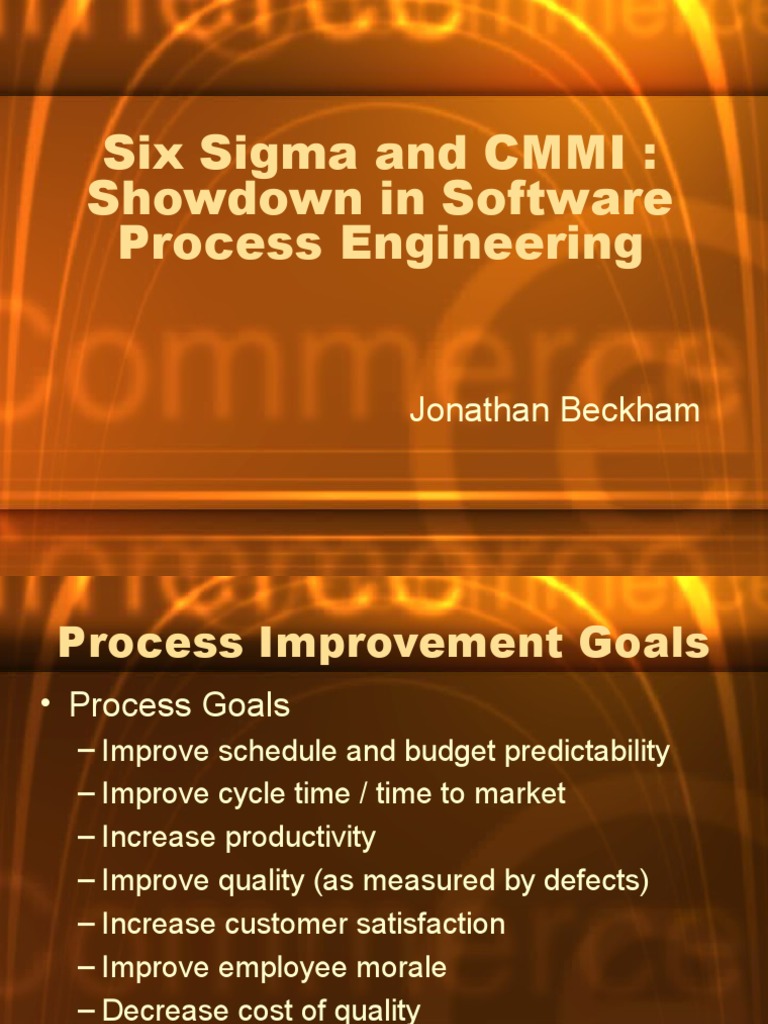 Six Sigma and CMMI : Showdown in Software Process Engineering

Jonathan Beckham

Process Improvement Goals

• Process Goals
– Improve schedule and budget predictability
– Improve cycle time / time to market
– Increase productivity
– Improve quality (as measured by defects)
– Increase customer satisfaction
– Improve employee morale
– Decrease cost of quality